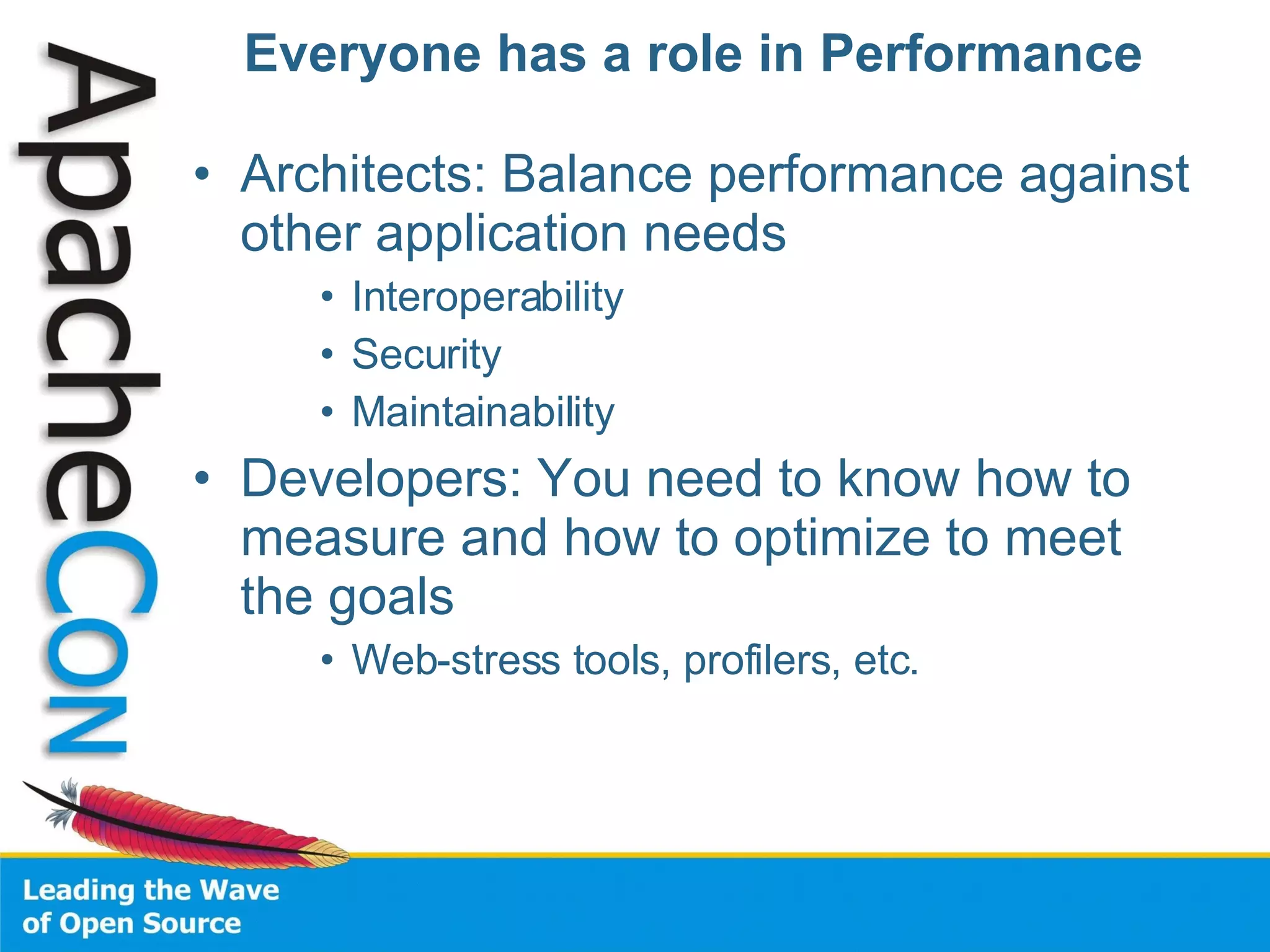 ApacheCon

Everyone has a role in Performance

• Architects: Balance performance against other application needs
  • Interoperability
  • Security
  • Maintainability
• Developers: You need to know how to measure and how to optimize to meet the goals
  • Web-stress tools, profilers, etc.

Leading the Wave of Open Source